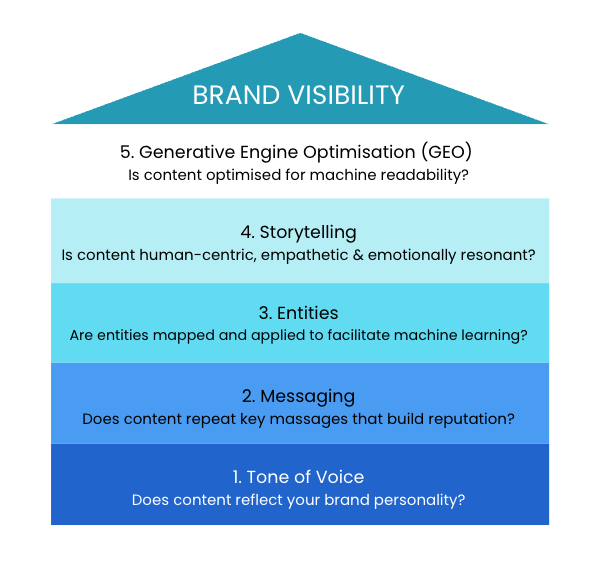 BRAND VISIBILITY

5. Generative Engine Optimisation (GEO)
Is content optimised for machine readability?

4. Storytelling
Is content human-centric, empathetic & emotionally resonant?

3. Entities
Are entities mapped and applied to facilitate machine learning?

2. Messaging
Does content repeat key massages that build reputation?

1. Tone of Voice
Does content reflect your brand personality?